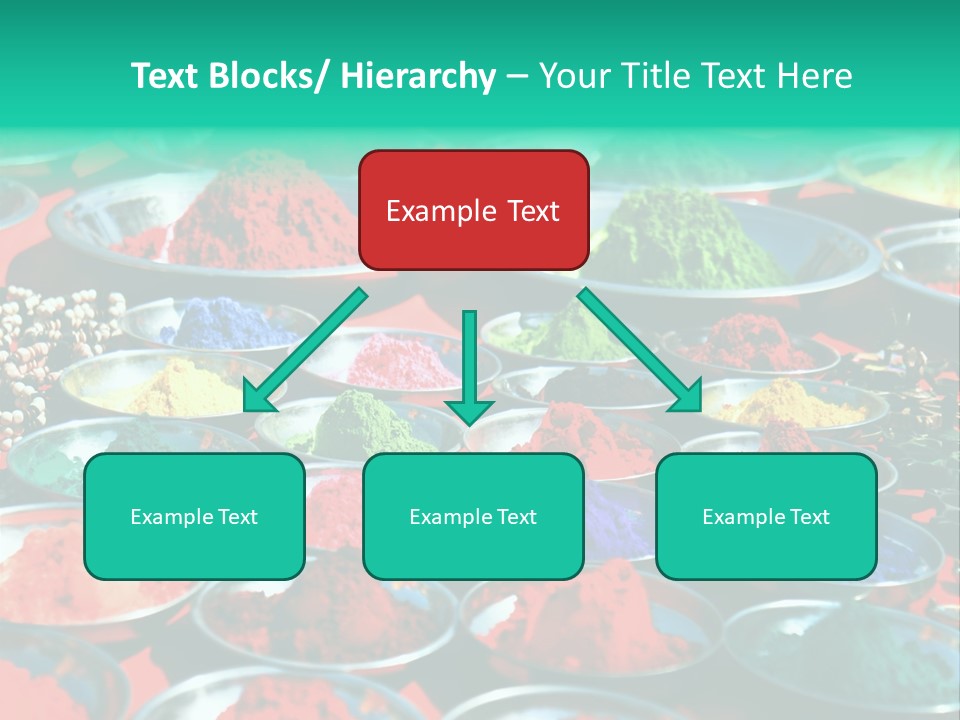 Text Blocks/ Hierarchy – Your Title Text Here

Example Text

Example Text

Example Text

Example Text